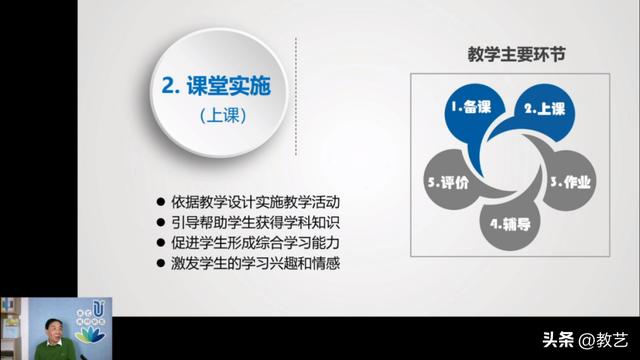 2. 课堂实施
（上课）

● 依据教学设计实施教学活动
● 引导帮助学生获得学科知识
● 促进学生形成综合学习能力
● 激发学生的学习兴趣和情感

教学主要环节

1.备课
2.上课
3.作业
4.辅导
5.评价

头条 @教艺